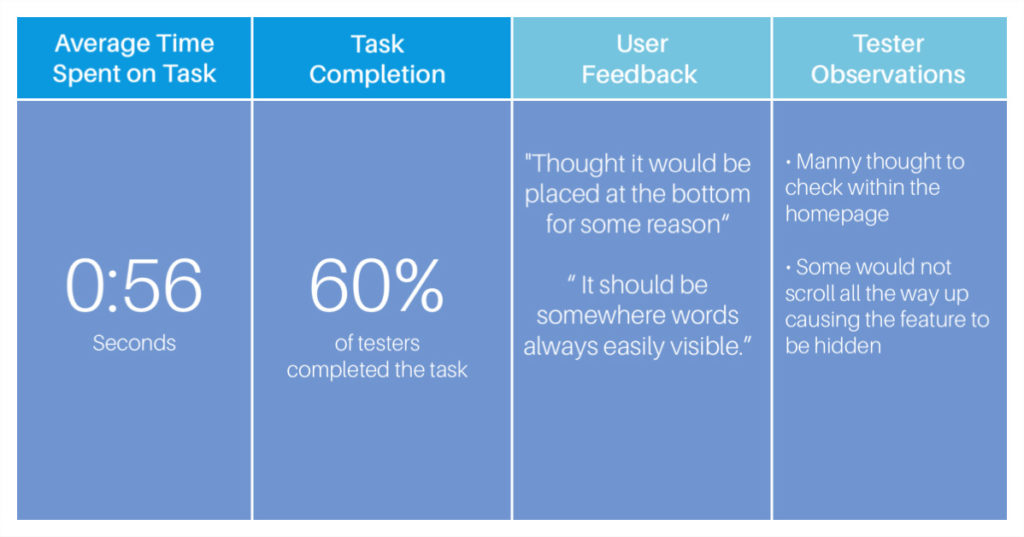 | Average Time Spent on Task | Task Completion | User Feedback | Tester Observations |
|---|---|---|---|
| 0:56 Seconds | 60% of testers completed the task | "Thought it would be placed at the bottom for some reason" " It should be somewhere words always easily visible." | • Manny thought to check within the homepage • Some would not scroll all the way up causing the feature to be hidden |